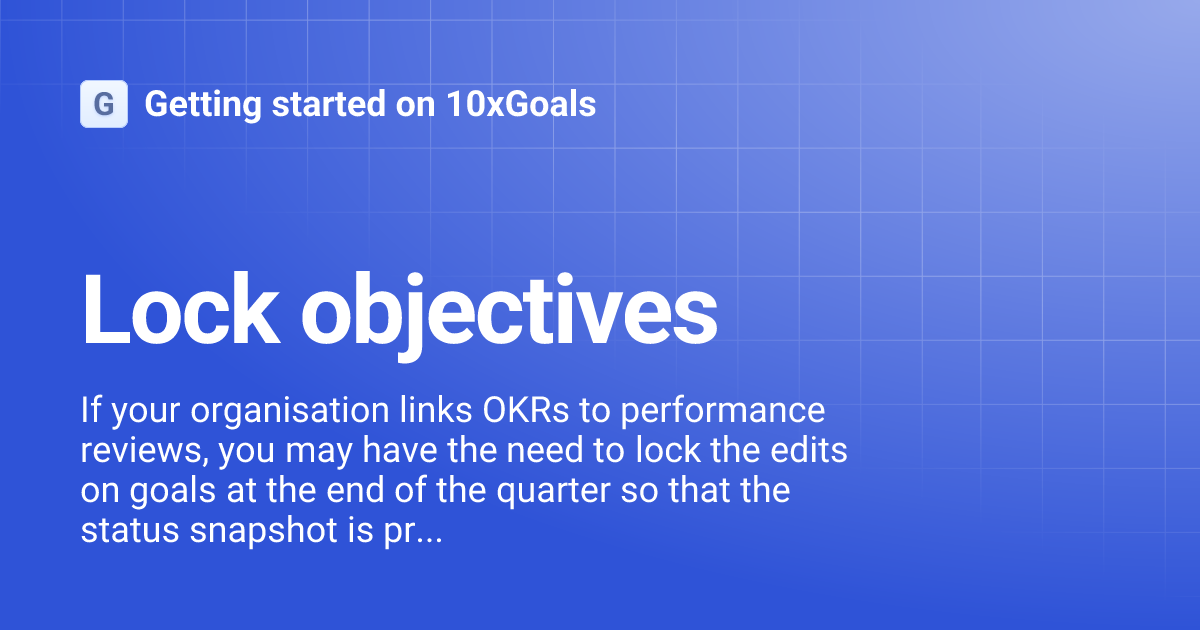 G Getting started on 10xGoals

Lock objectives

If your organisation links OKRs to performance reviews, you may have the need to lock the edits on goals at the end of the quarter so that the status snapshot is pr...